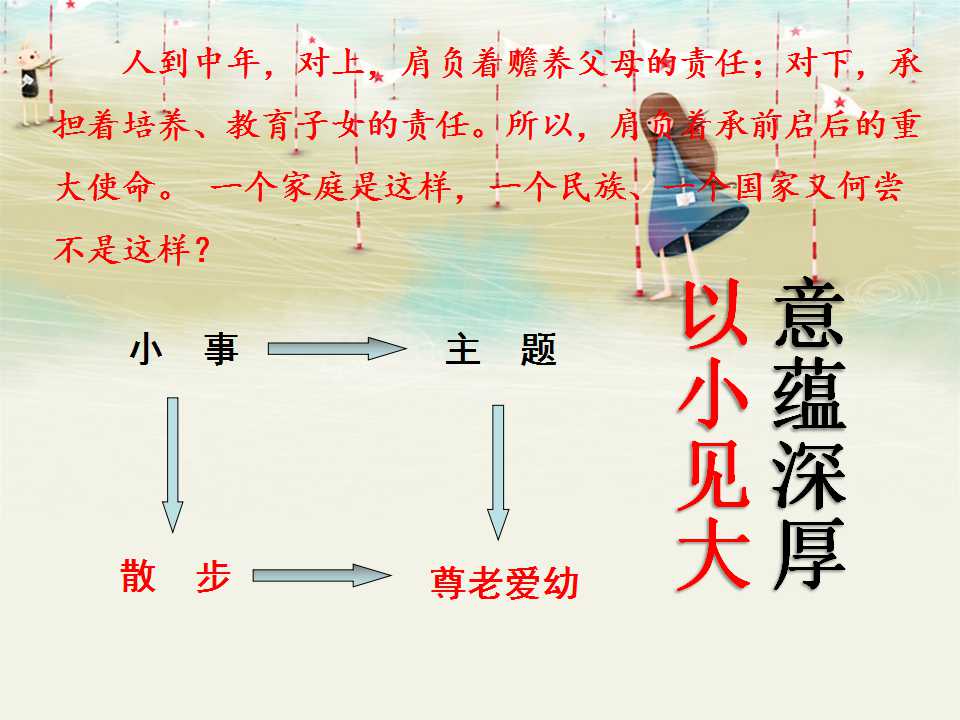 人到中年，对上，肩负着赡养父母的责任；对下，承担着培养、教育子女的责任。所以，肩负着承前启后的重大使命。 一个家庭是这样，一个民族、一个国家又何尝不是这样？

小 事

主 题

散 步

尊老爱幼

以小见大

意蕴深厚